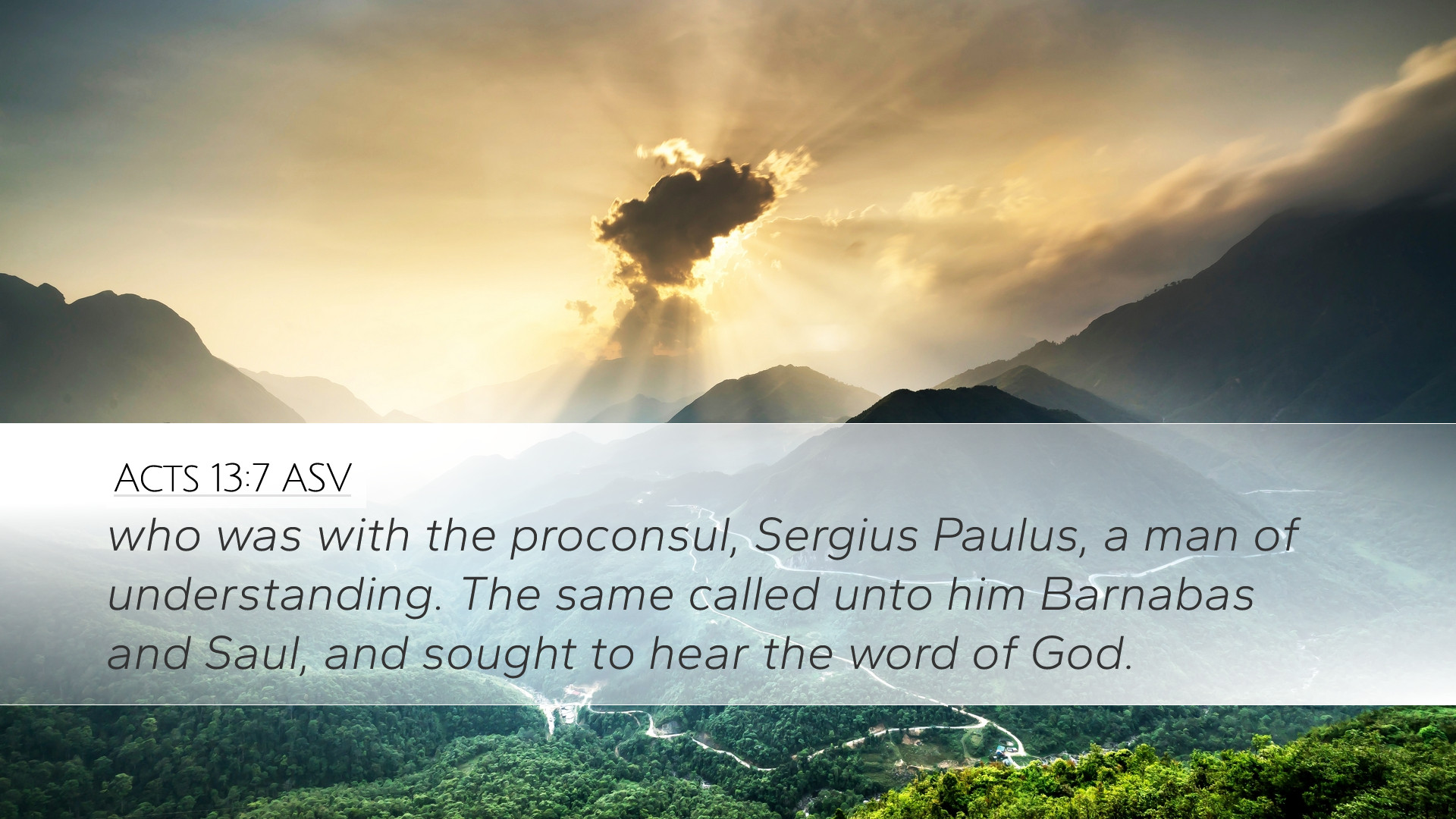 ACTS 13:7 ASV

who was with the proconsul, Sergius Paulus, a man of understanding. The same called unto him Barnabas and Saul, and sought to hear the word of God.